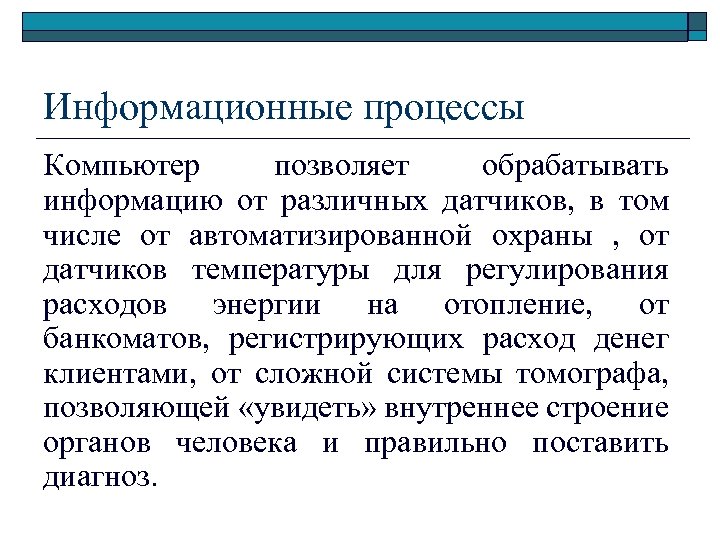 Информационные процессы

Компьютер позволяет обрабатывать информацию от различных датчиков, в том числе от автоматизированной охраны , от датчиков температуры для регулирования расходов энергии на отопление, от банкоматов, регистрирующих расход денег клиентами, от сложной системы томографа, позволяющей «увидеть» внутреннее строение органов человека и правильно поставить диагноз.